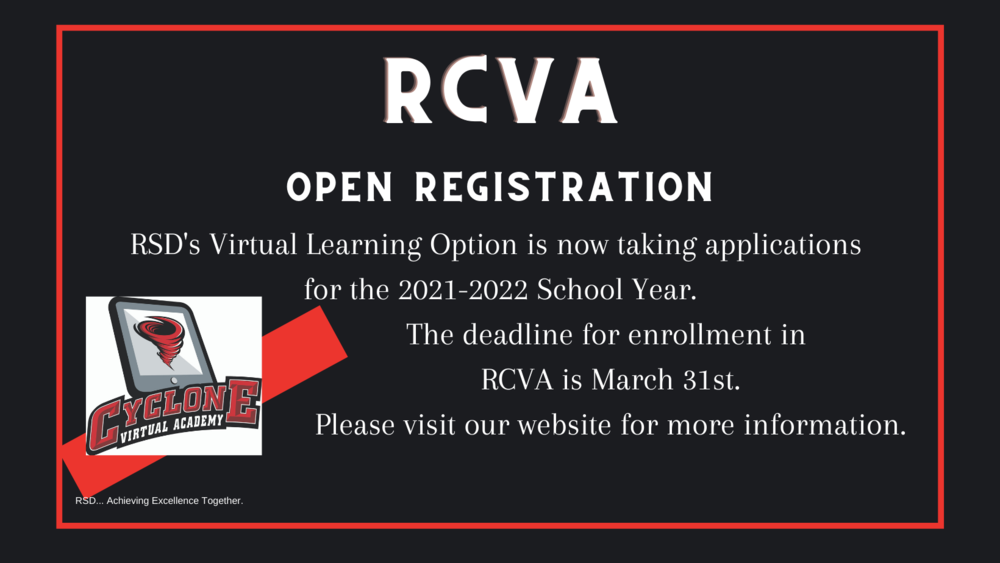 RCVA

OPEN REGISTRATION

RSD's Virtual Learning Option is now taking applications for the 2021-2022 School Year.

The deadline for enrollment in RCVA is March 31st.

Please visit our website for more information.

CYCLONE VIRTUAL ACADEMY

RSD... Achieving Excellence Together.